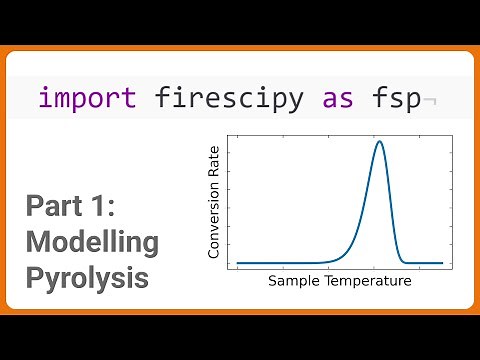 import firescipy as fsp¬

Part 1: Modelling Pyrolysis

Conversion Rate

Sample Temperature